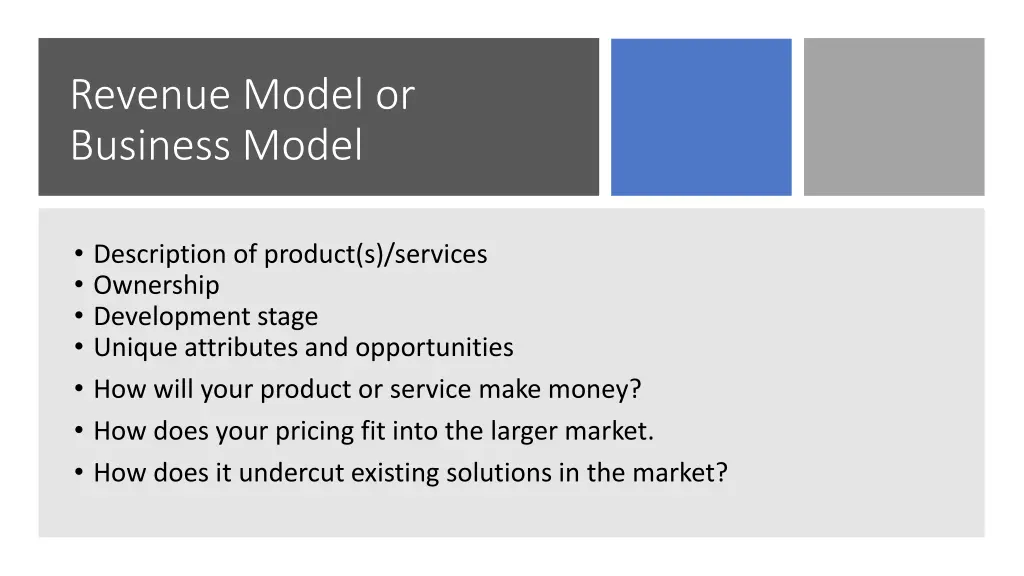 Revenue Model or Business Model

• Description of product(s)/services
• Ownership
• Development stage
• Unique attributes and opportunities
• How will your product or service make money?
• How does your pricing fit into the larger market.
• How does it undercut existing solutions in the market?